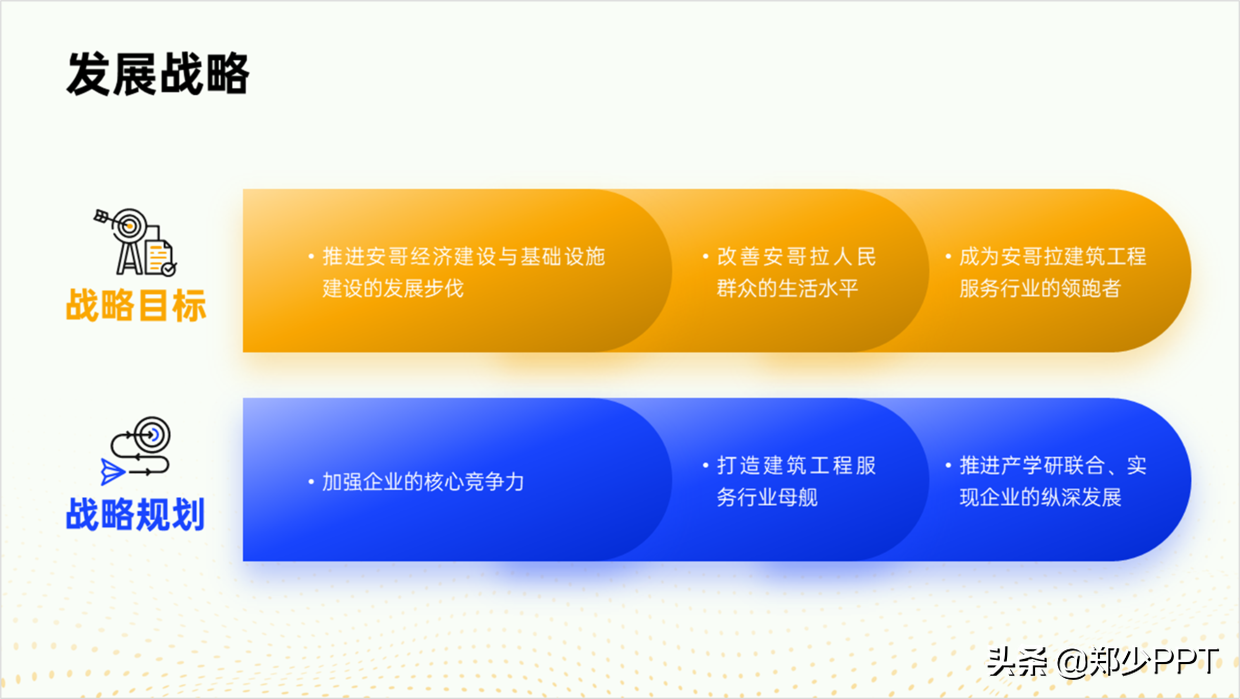 发展战略

战略目标

• 推进安哥经济建设与基础设施建设的发展步伐

• 改善安哥拉人民群众的生活水平

• 成为安哥拉建筑工程服务行业的领跑者

战略规划

• 加强企业的核心竞争力

• 打造建筑工程服务行业母舰

• 推进产学研联合、实现企业的纵深发展

头条 @郑少PPT